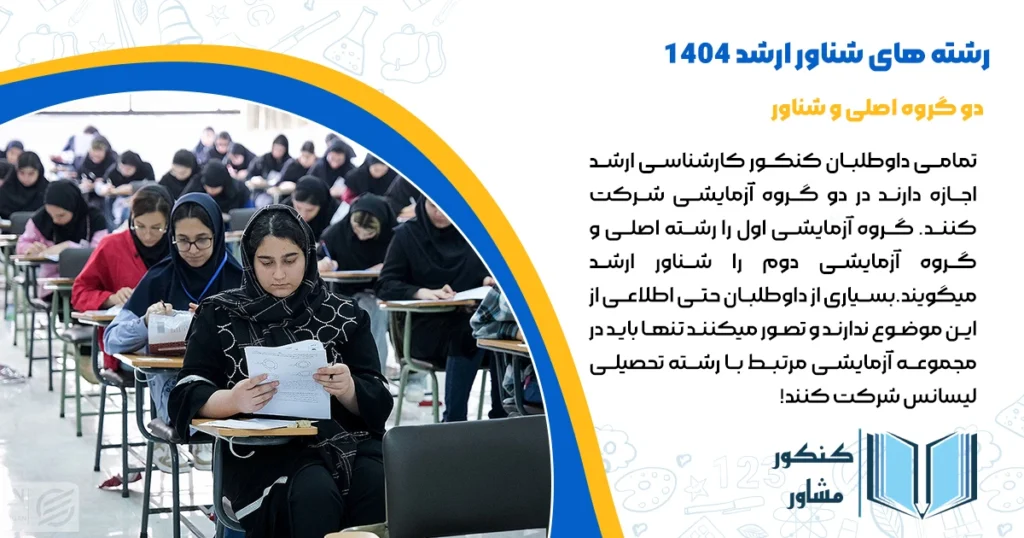 رشته های شناور ارشد 1404

دو گروه اصلی و شناور

تمامی داوطلبان کنکور کارشناسی ارشد اجازه دارند در دو گروه آزمایشی شرکت کنند. گروه آزمایشی اول را رشته اصلی و گروه آزمایشی دوم را شناور ارشد میگویند.بسیاری از داوطلبان حتی اطلاعی از این موضوع ندارند و تصور میکنند تنها باید در مجموعه آزمایشی مرتبط با رشته تحصیلی لیسانس شرکت کنند!

کنکور مشاور